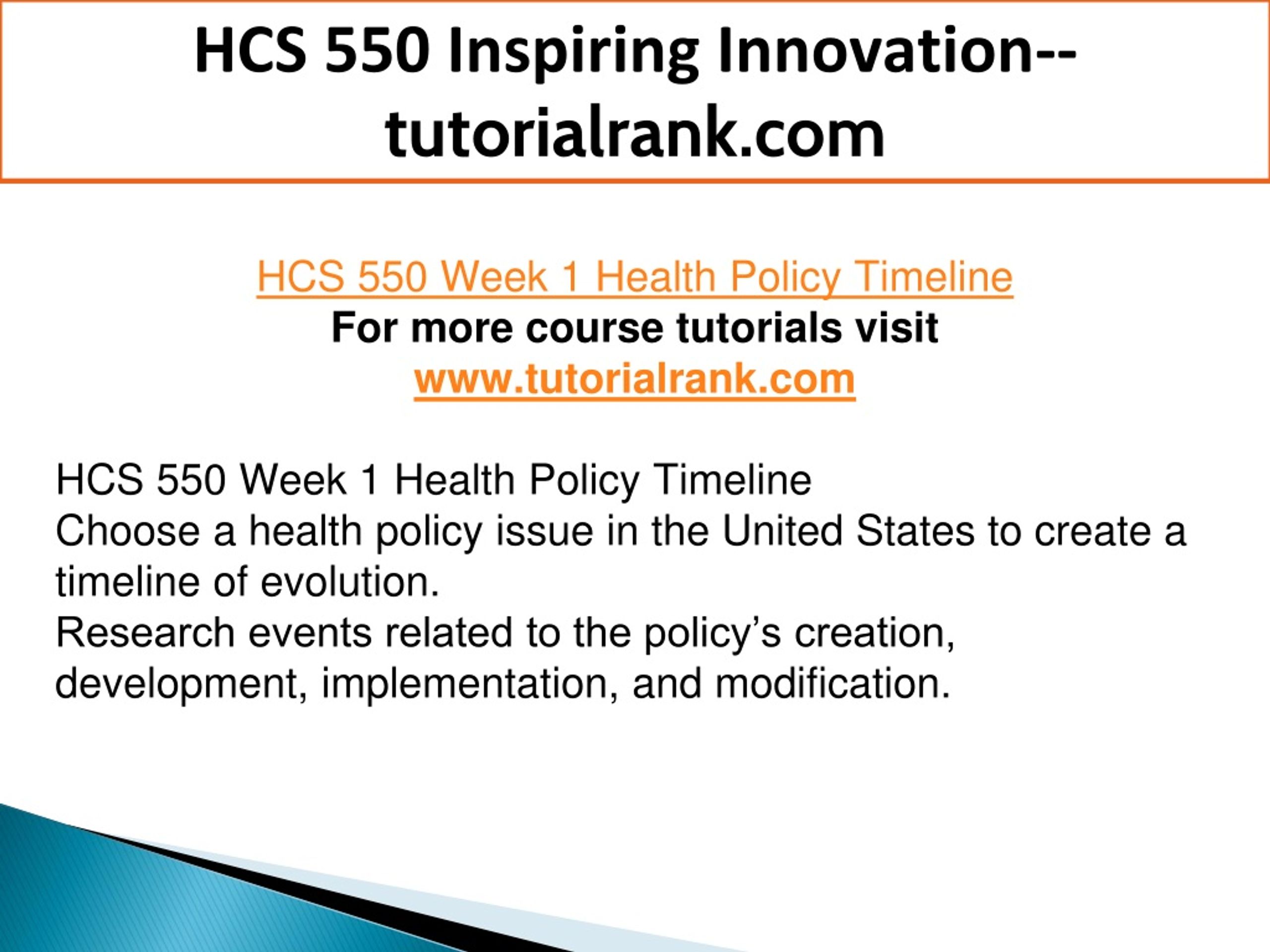 HCS 550 Inspiring Innovation--tutorialrank.com

HCS 550 Week 1 Health Policy Timeline
For more course tutorials visit
www.tutorialrank.com

HCS 550 Week 1 Health Policy Timeline
Choose a health policy issue in the United States to create a timeline of evolution.
Research events related to the policy’s creation, development, implementation, and modification.